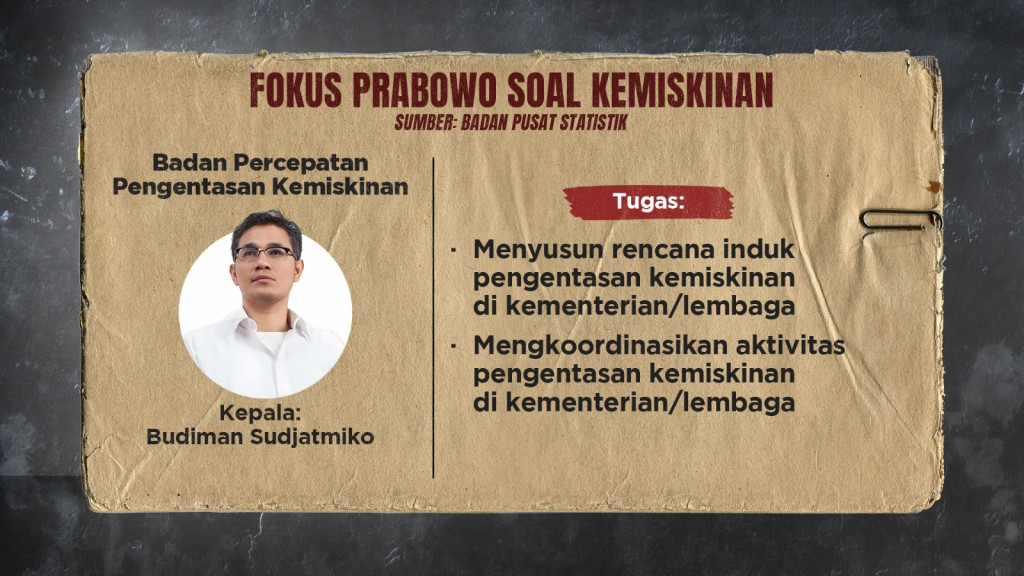 FOKUS PRABOWO SOAL KEMISKINAN
SUMBER: BADAN PUSAT STATISTIK

Badan Percepatan Pengentasan Kemiskinan

Kepala:
Budiman Sudjatmiko

Tugas:

· Menyusun rencana induk pengentasan kemiskinan di kementerian/lembaga

· Mengkoordinasikan aktivitas pengentasan kemiskinan di kementerian/lembaga